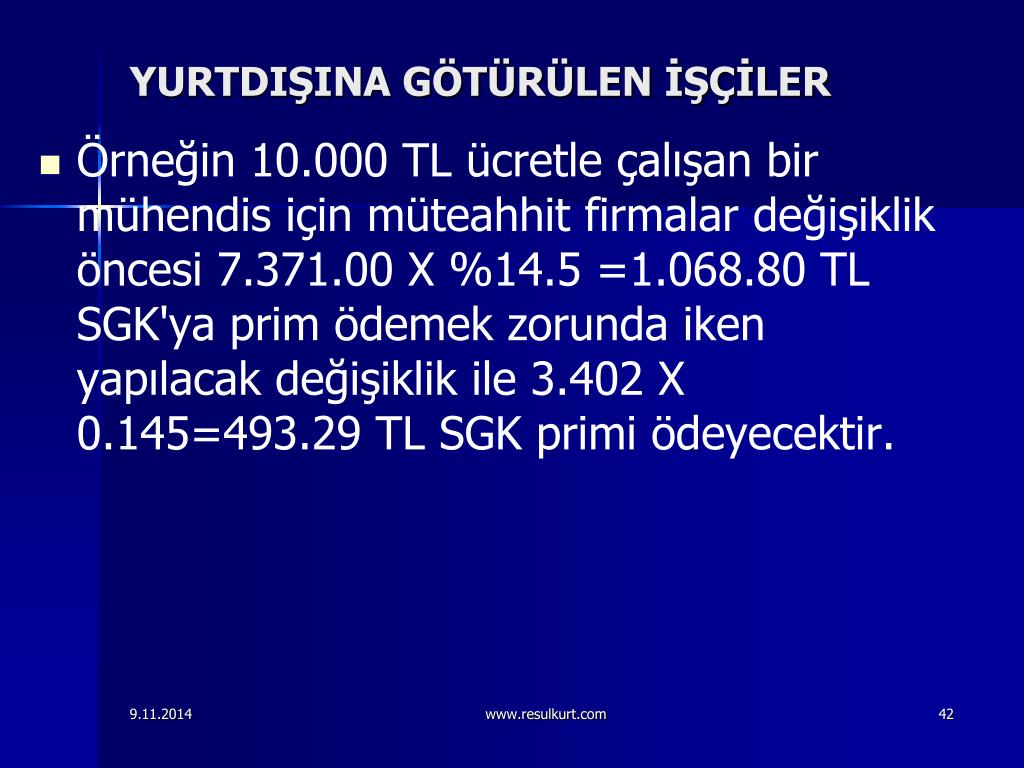 YURTDIŞINA GÖTÜRÜLEN İŞÇİLER

Örneğin 10.000 TL ücretle çalışan bir mühendis için müteahhit firmalar değişiklik öncesi 7.371.00 X %14.5 =1.068.80 TL SGK'ya prim ödemek zorunda iken yapılacak değişiklik ile 3.402 X 0.145=493.29 TL SGK primi ödeyecektir.

9.11.2014

www.resulkurt.com

42